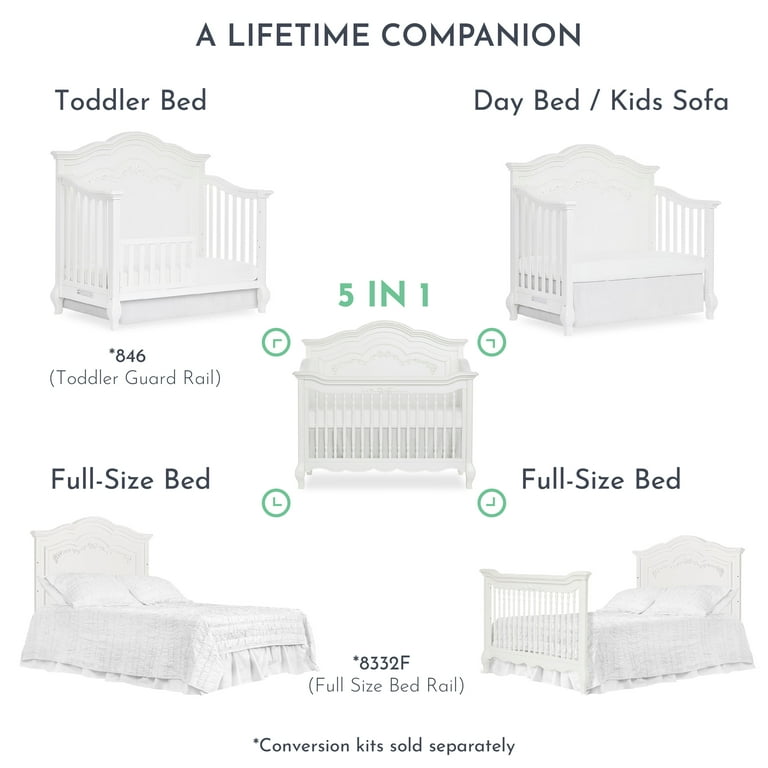 A LIFETIME COMPANION

Toddler Bed

Day Bed / Kids Sofa

5 IN 1

*846
(Toddler Guard Rail)

Full-Size Bed

Full-Size Bed

*8332F
(Full Size Bed Rail)

*Conversion kits sold separately